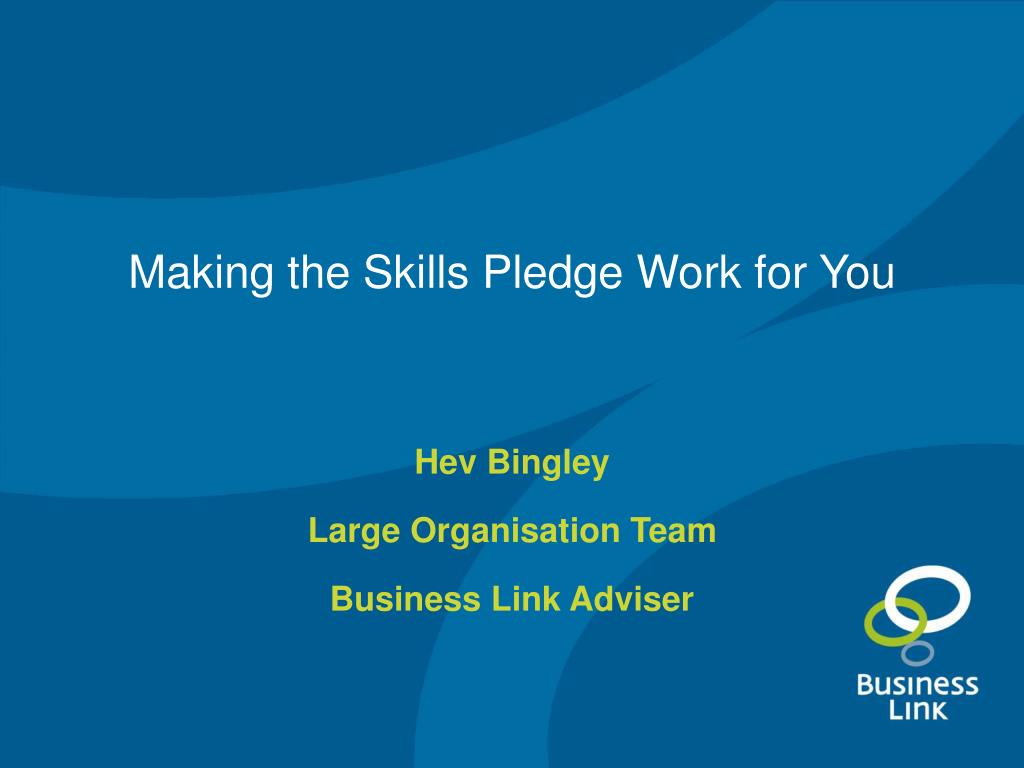 Making the Skills Pledge Work for You

Hev Bingley

Large Organisation Team

Business Link Adviser

Business Link